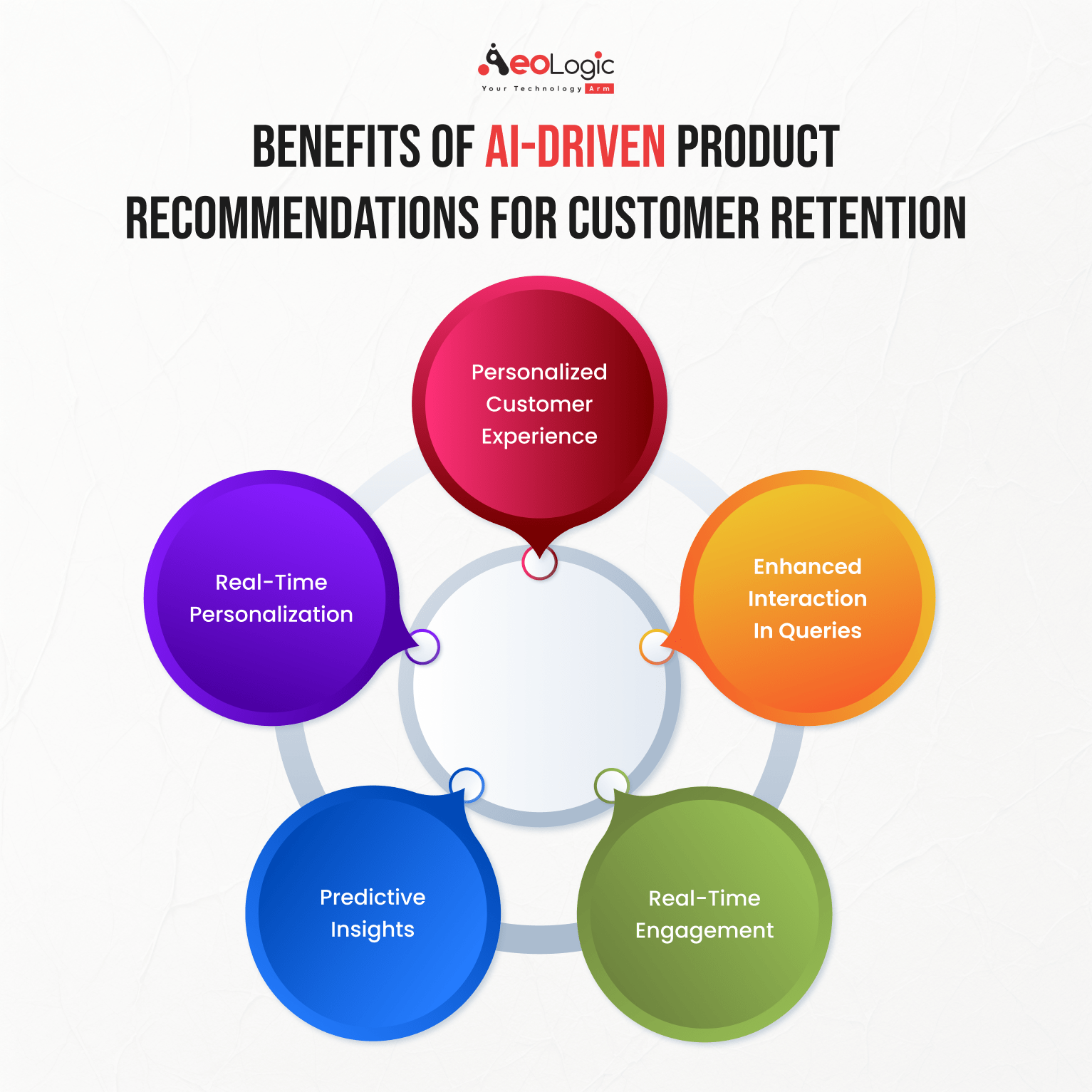 AeoLogic
Your Technology Arm

BENEFITS OF AI-DRIVEN PRODUCT RECOMMENDATIONS FOR CUSTOMER RETENTION

Personalized Customer Experience

Enhanced Interaction In Queries

Real-Time Engagement

Predictive Insights

Real-Time Personalization